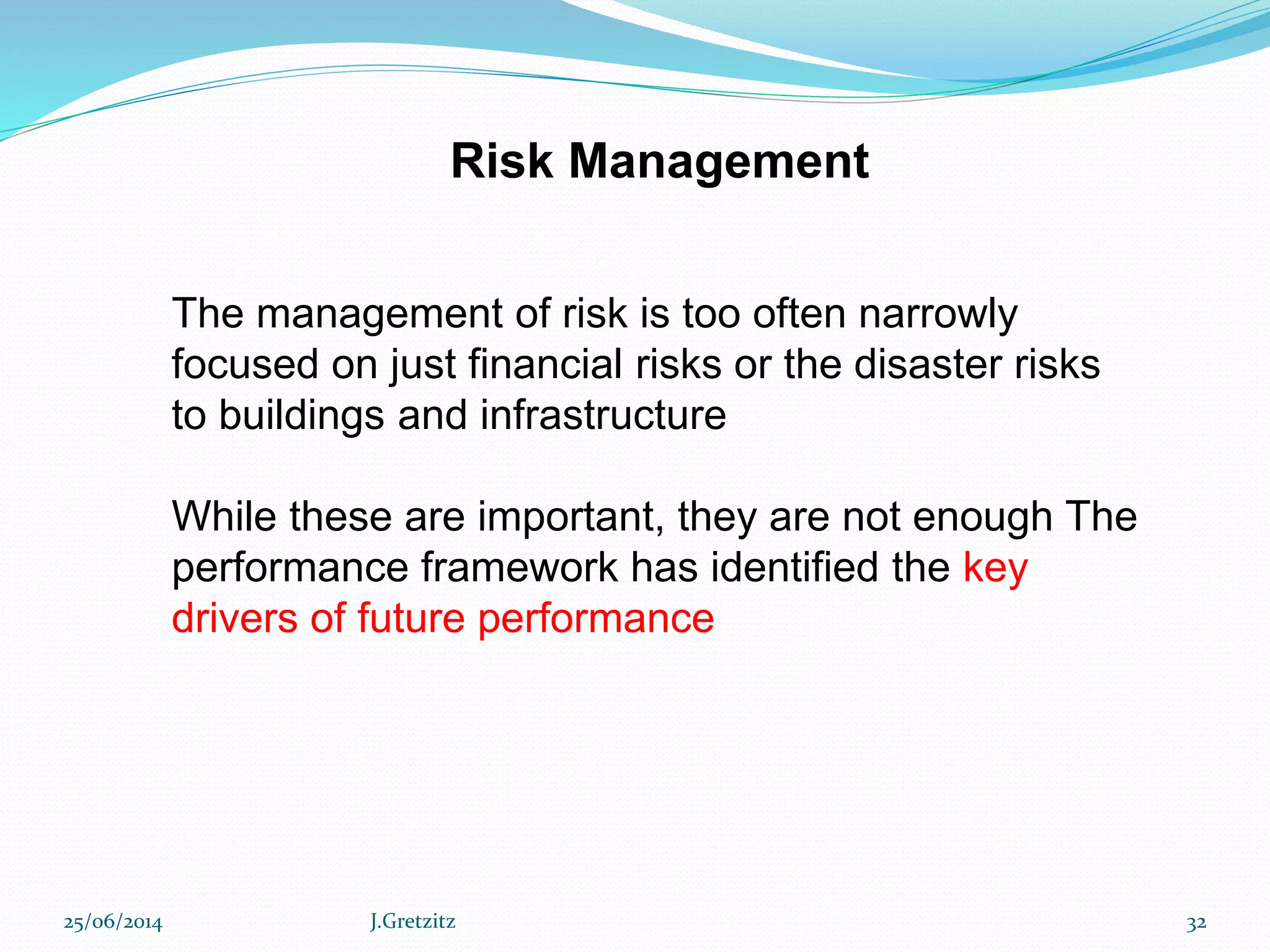 Risk Management

The management of risk is too often narrowly focused on just financial risks or the disaster risks to buildings and infrastructure

While these are important, they are not enough The performance framework has identified the key drivers of future performance

25/06/2014 J.Gretzitz 32